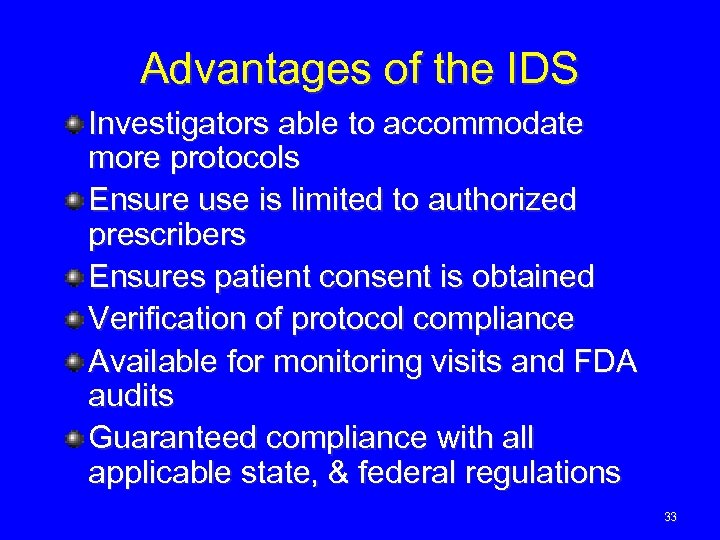 Advantages of the IDS

Investigators able to accommodate more protocols

Ensure use is limited to authorized prescribers

Ensures patient consent is obtained

Verification of protocol compliance

Available for monitoring visits and FDA audits

Guaranteed compliance with all applicable state, & federal regulations

33